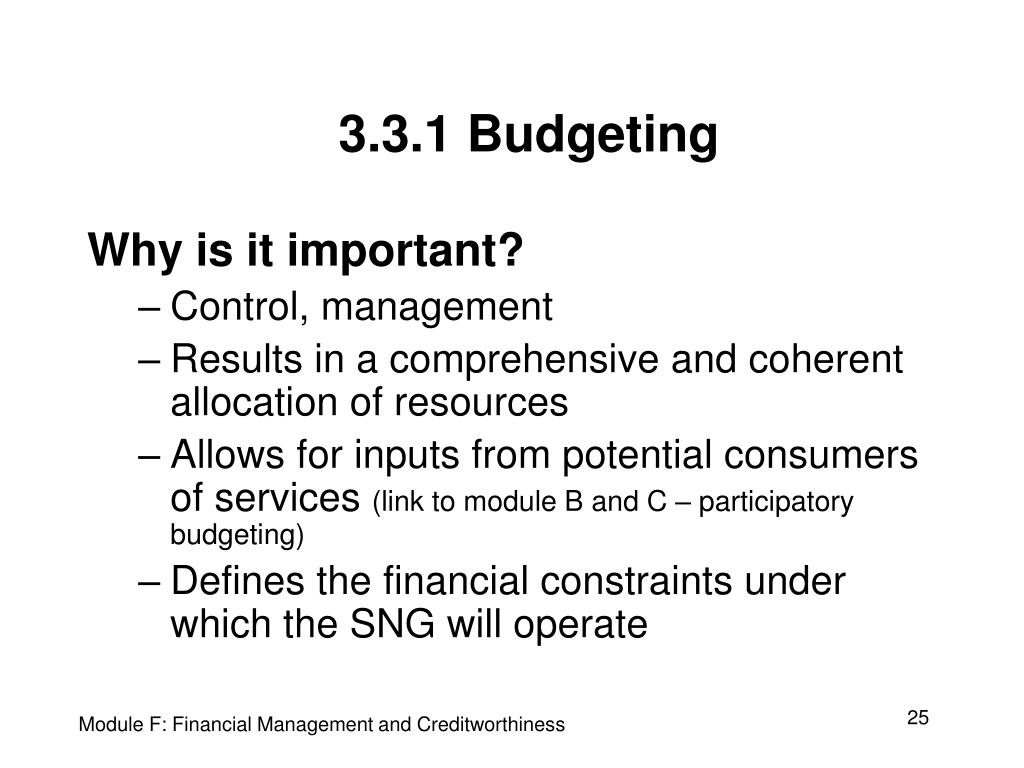 3.3.1 Budgeting

Why is it important?

– Control, management
– Results in a comprehensive and coherent allocation of resources
– Allows for inputs from potential consumers of services (link to module B and C – participatory budgeting)
– Defines the financial constraints under which the SNG will operate

Module F: Financial Management and Creditworthiness

25